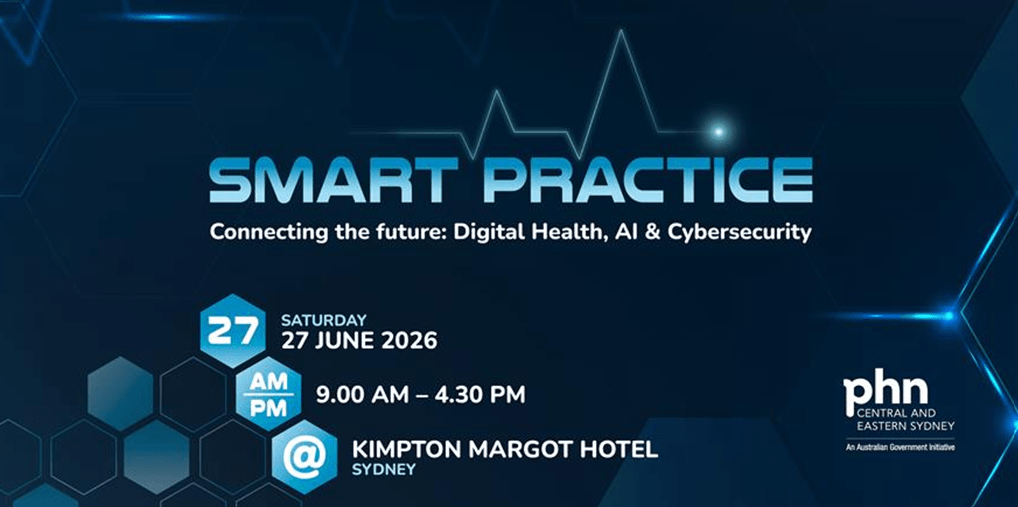 SMART PRACTICE

Connecting the future: Digital Health, AI & Cybersecurity

27

SATURDAY
27 JUNE 2026

AM
PM

9.00 AM – 4.30 PM

@

KIMPTON MARGOT HOTEL
SYDNEY

phn
CENTRAL AND
EASTERN SYDNEY
An Australian Government Initiative